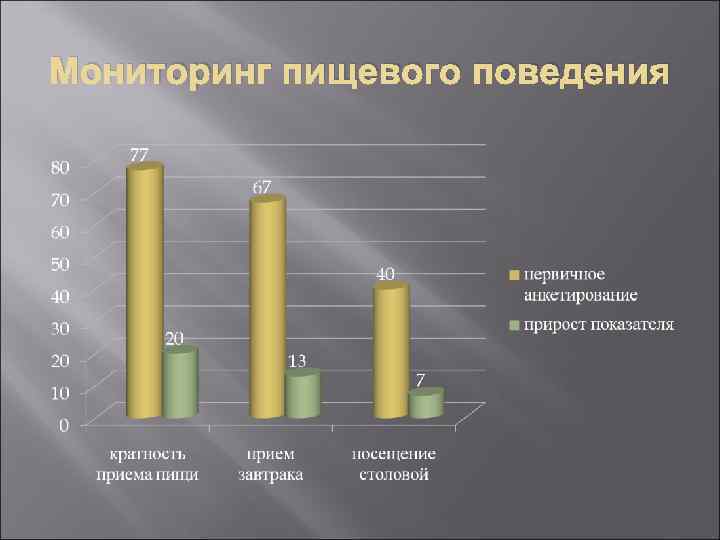 Мониторинг пищевого поведения

80
70
60
50
40
30
20
10
0

77
20
67
13
40
7

кратность приема пищи
прием завтрака
посещение столовой

первичное анкетирование
прирост показателя